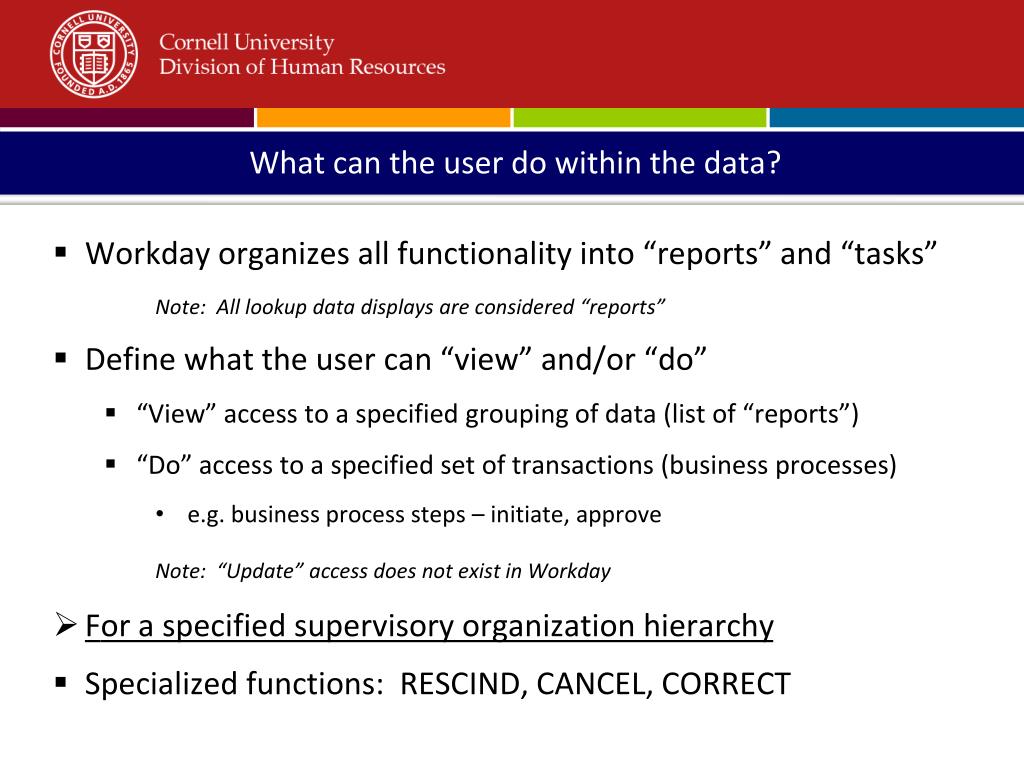 CORNELL UNIVERSITY FOUNDED A.D. 1865

Cornell University
Division of Human Resources

What can the user do within the data?

▪ Workday organizes all functionality into “reports” and “tasks”

Note: All lookup data displays are considered “reports”

▪ Define what the user can “view” and/or “do”

▪ “View” access to a specified grouping of data (list of “reports”)

▪ “Do” access to a specified set of transactions (business processes)

• e.g. business process steps – initiate, approve

Note: “Update” access does not exist in Workday

➢ For a specified supervisory organization hierarchy

▪ Specialized functions: RESCIND, CANCEL, CORRECT